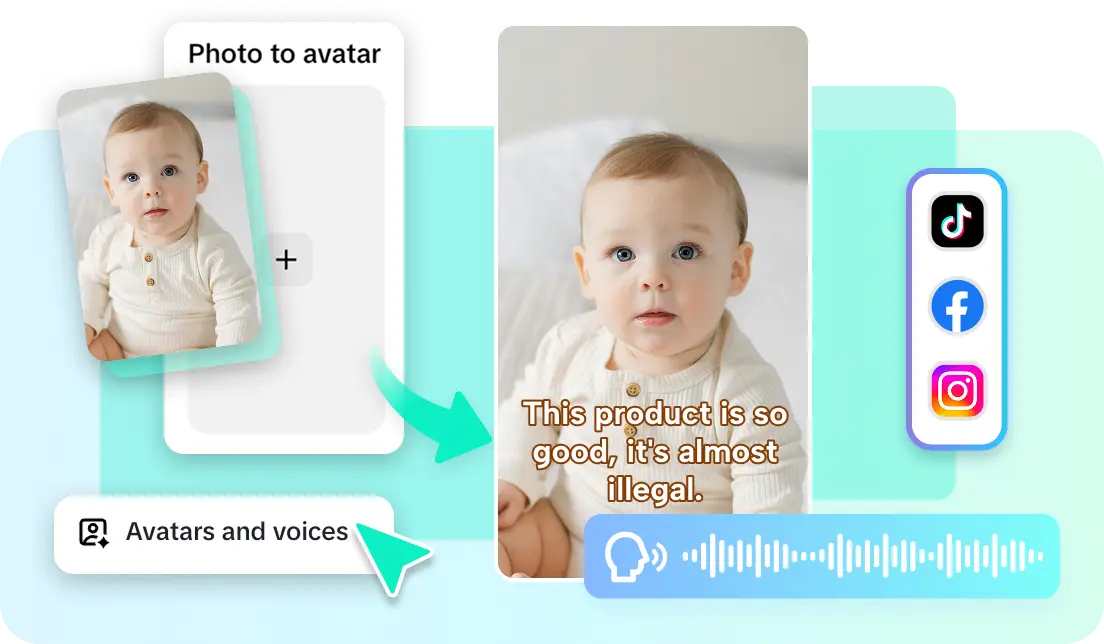 Photo to avatar

+

This product is so good, it's almost illegal.

Avatars and voices